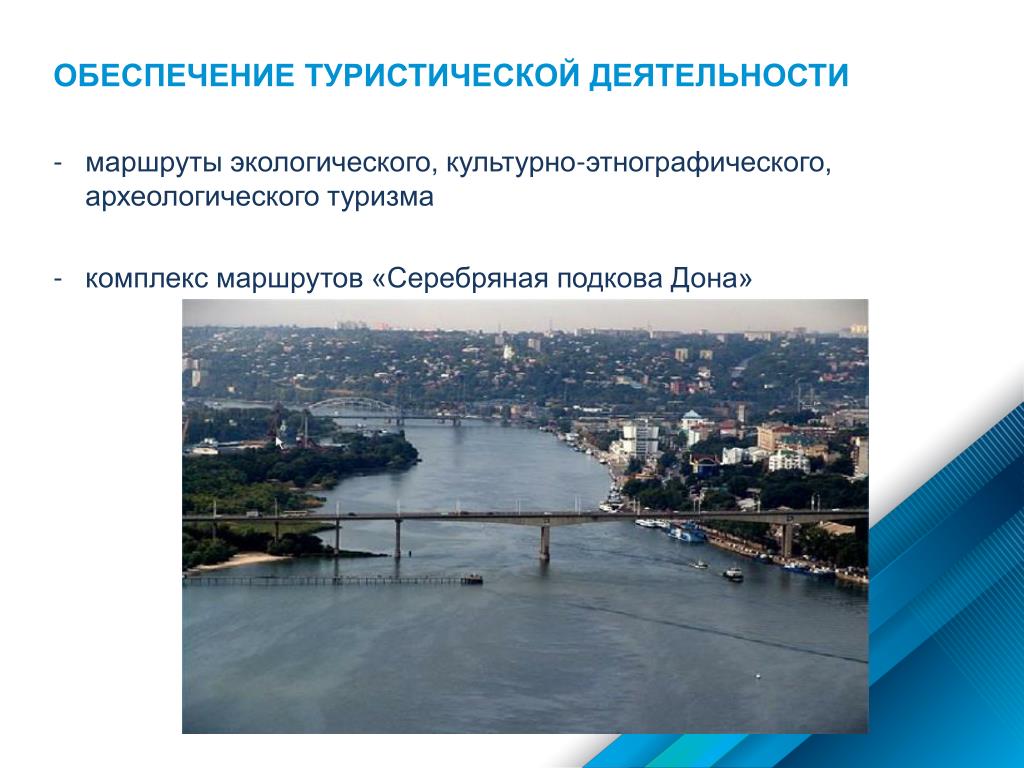 ОБЕСПЕЧЕНИЕ ТУРИСТИЧЕСКОЙ ДЕЯТЕЛЬНОСТИ

- маршруты экологического, культурно-этнографического, археологического туризма

- комплекс маршрутов «Серебряная подкова Дона»